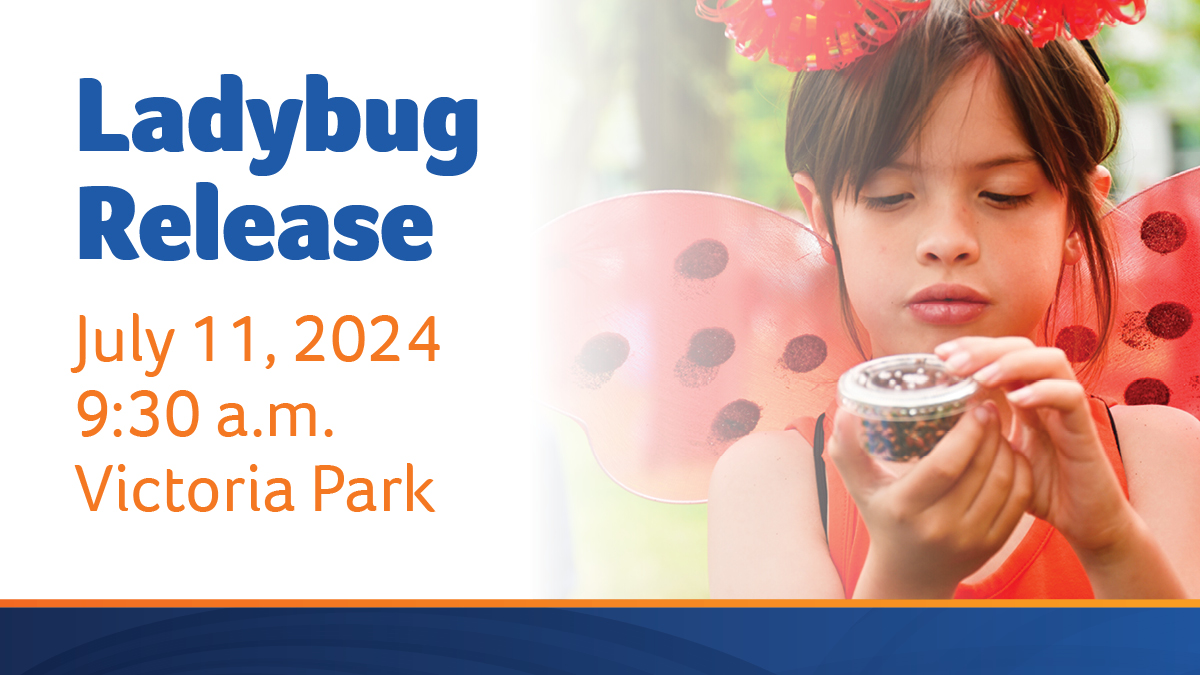 Ladybug Release

July 11, 2024
9:30 a.m.
Victoria Park